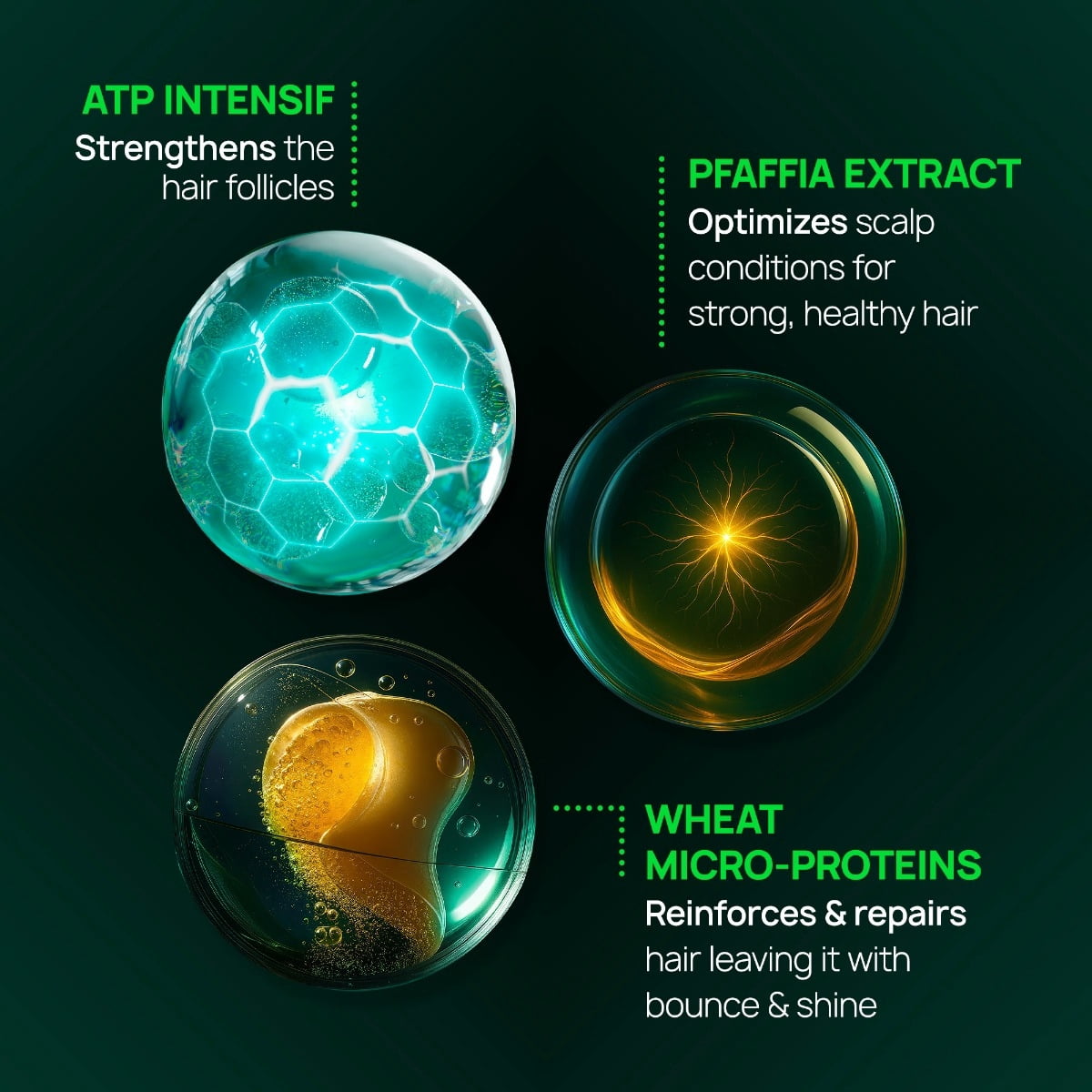 ATP INTENSIF
Strengthens the hair follicles

PFAFFIA EXTRACT
Optimizes scalp conditions for strong, healthy hair

WHEAT MICRO-PROTEINS
Reinforces & repairs hair leaving it with bounce & shine